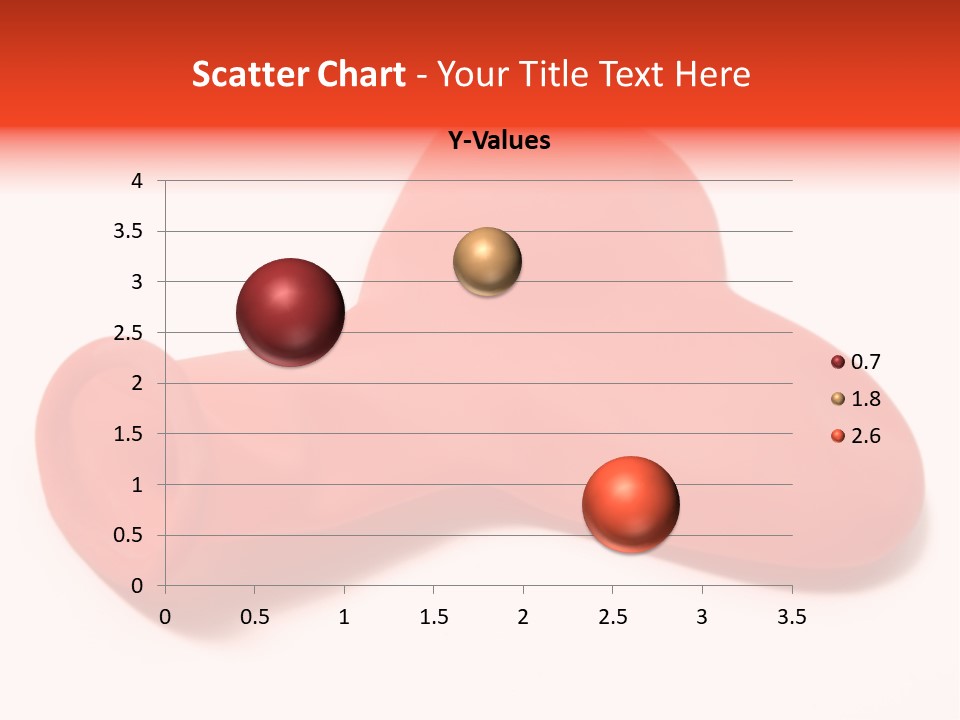 Scatter Chart - Your Title Text Here

Y-Values

4
3.5
3
2.5
2
1.5
1
0.5
0

0 0.5 1 1.5 2 2.5 3 3.5

0.7
1.8
2.6